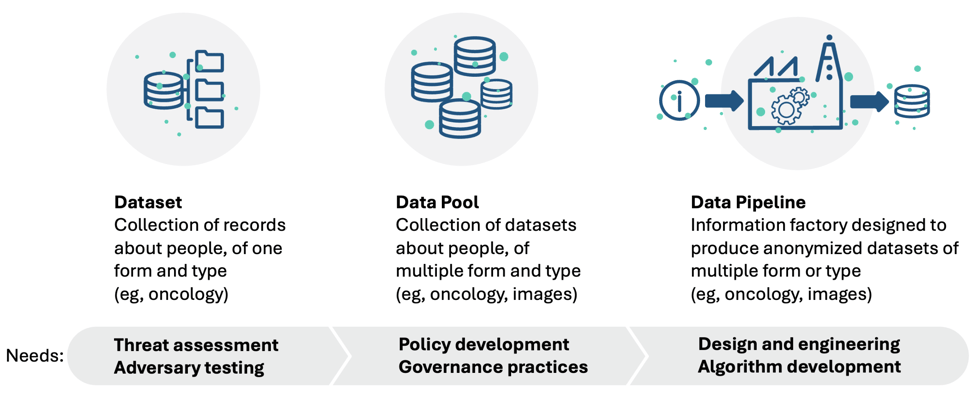 i

**Dataset**
Collection of records about people, of one form and type (eg, oncology)

**Data Pool**
Collection of datasets about people, of multiple form and type (eg, oncology, images)

**Data Pipeline**
Information factory designed to produce anonymized datasets of multiple form or type (eg, oncology, images)

Needs:

**Threat assessment**
**Adversary testing**

**Policy development**
**Governance practices**

**Design and engineering**
**Algorithm development**